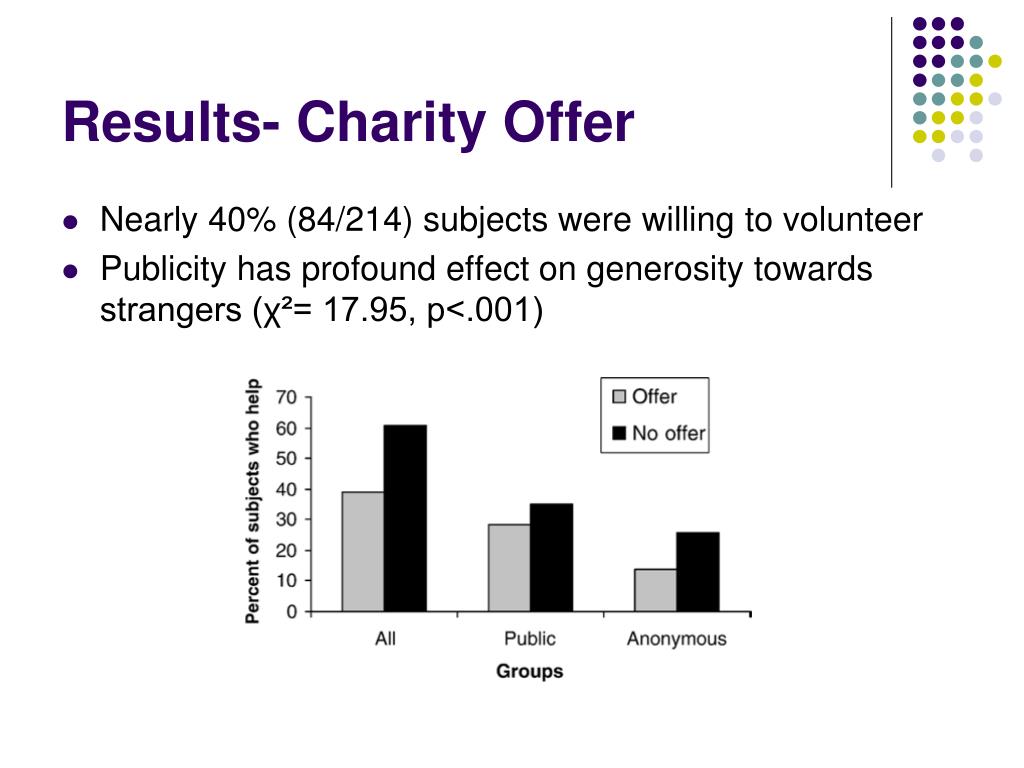 Results- Charity Offer

- Nearly 40% (84/214) subjects were willing to volunteer
- Publicity has profound effect on generosity towards strangers ($\chi^2$= 17.95, p<.001)

Percent of subjects who help

70
60
50
40
30
20
10
0

Offer
No offer

All
Public
Anonymous

Groups